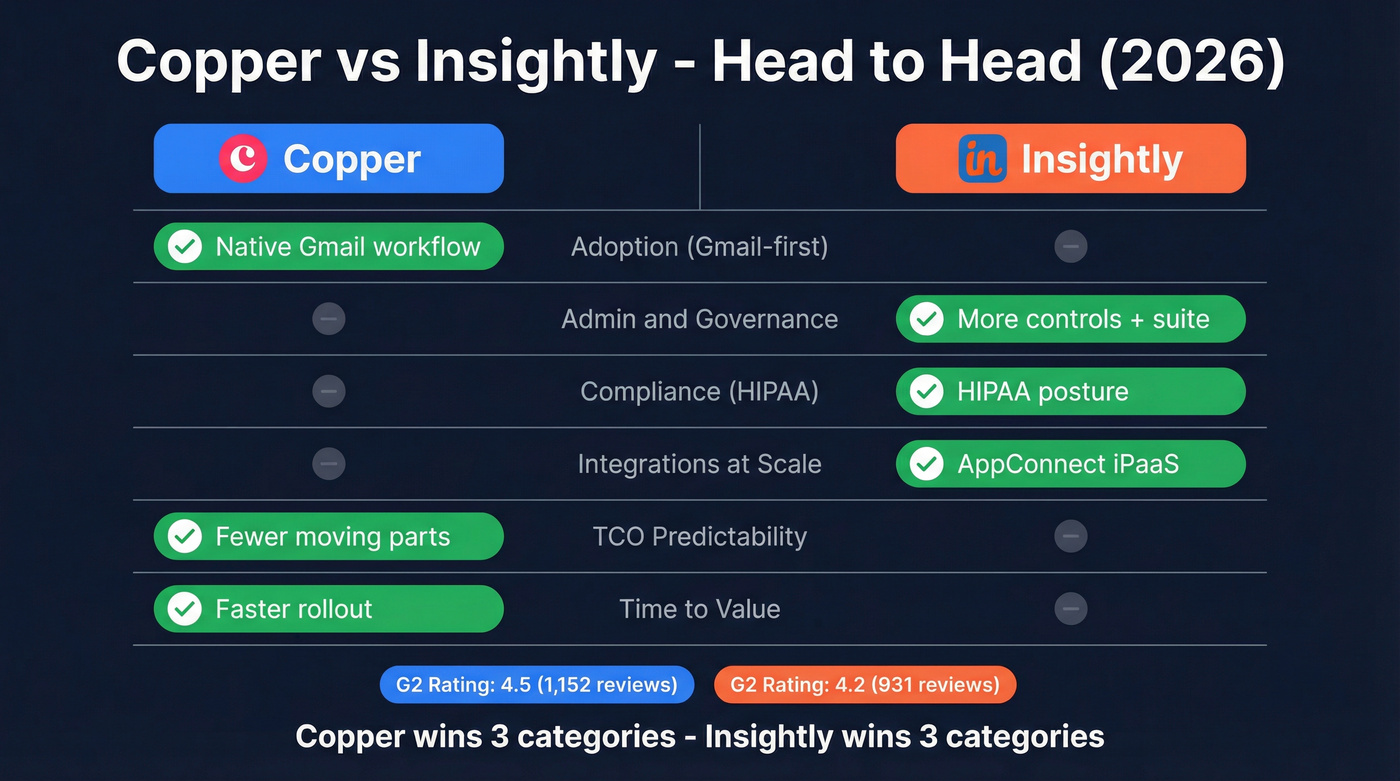 Copper vs Insightly - Head to Head (2026)

| Copper | | Insightly |
|---|---|---|
| Native Gmail workflow | Adoption (Gmail-first) | |
| | Admin and Governance | More controls + suite |
| | Compliance (HIPAA) | HIPAA posture |
| | Integrations at Scale | AppConnect iPaaS |
| Fewer moving parts | TCO Predictability | |
| Faster rollout | Time to Value | |

G2 Rating: 4.5 (1,152 reviews)
G2 Rating: 4.2 (931 reviews)

Copper wins 3 categories - Insightly wins 3 categories